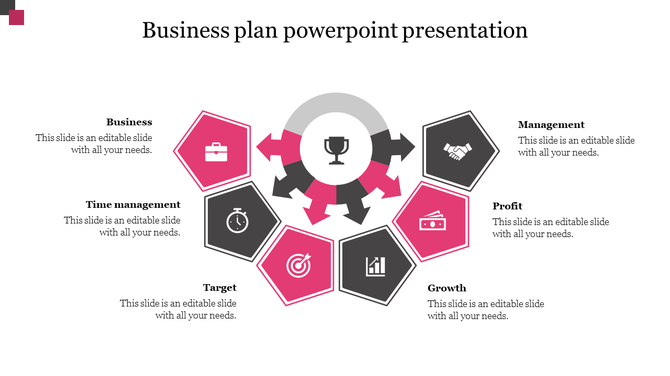 Business plan powerpoint presentation

Business
This slide is an editable slide with all your needs.

Time management
This slide is an editable slide with all your needs.

Target
This slide is an editable slide with all your needs.

Management
This slide is an editable slide with all your needs.

Profit
This slide is an editable slide with all your needs.

Growth
This slide is an editable slide with all your needs.